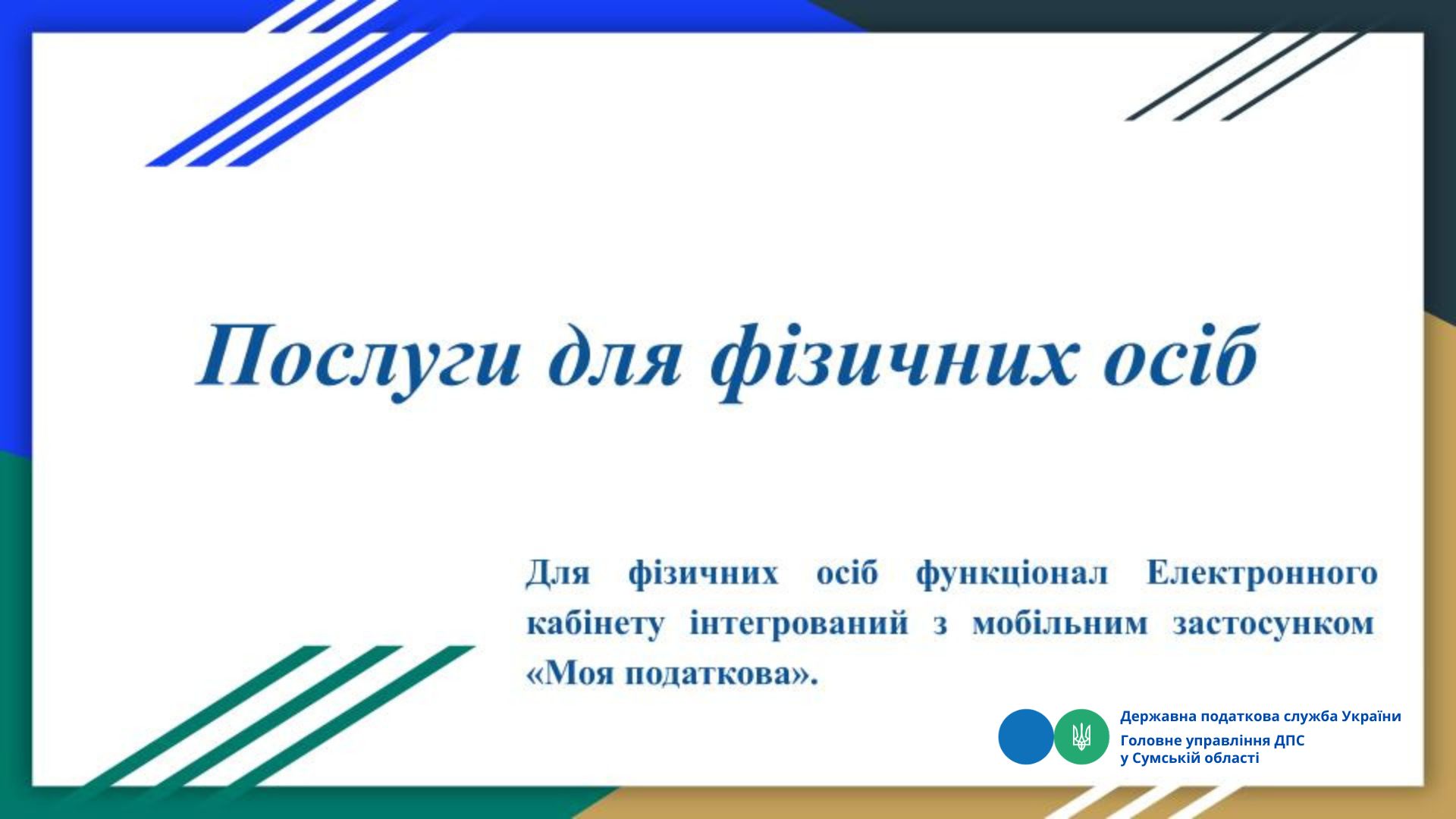 Послуги для фізичних осіб

Для фізичних осіб функціонал Електронного кабінету інтегрований з мобільним застосунком «Моя податкова».

Державна податкова служба України
Головне управління ДПС у Сумській області